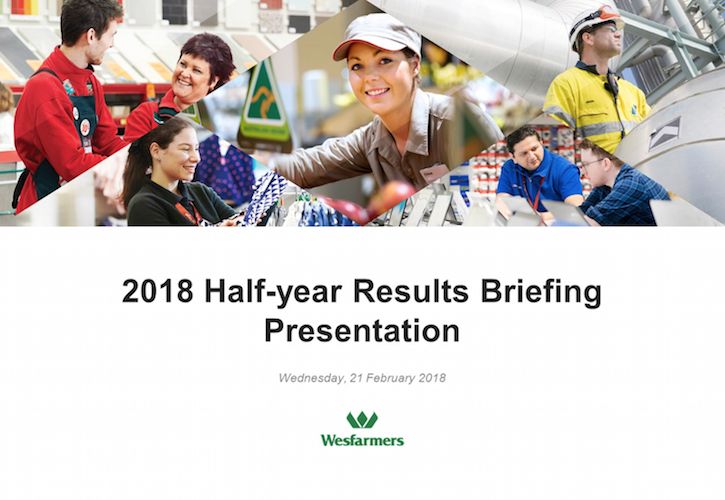 2018 Half-year Results Briefing Presentation

Wednesday, 21 February 2018

Wesfarmers